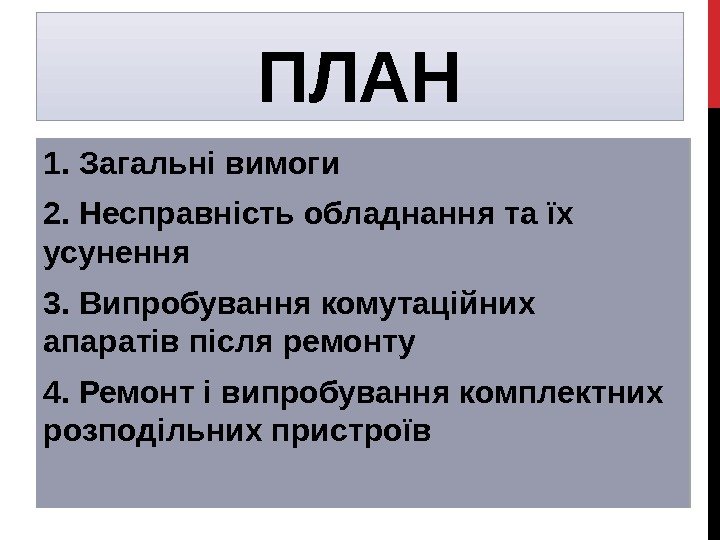 ПЛАН

1. Загальні вимоги

2. Несправність обладнання та їх усунення

3. Випробування комутаційних апаратів після ремонту

4. Ремонт і випробування комплектних розподільних пристроїв